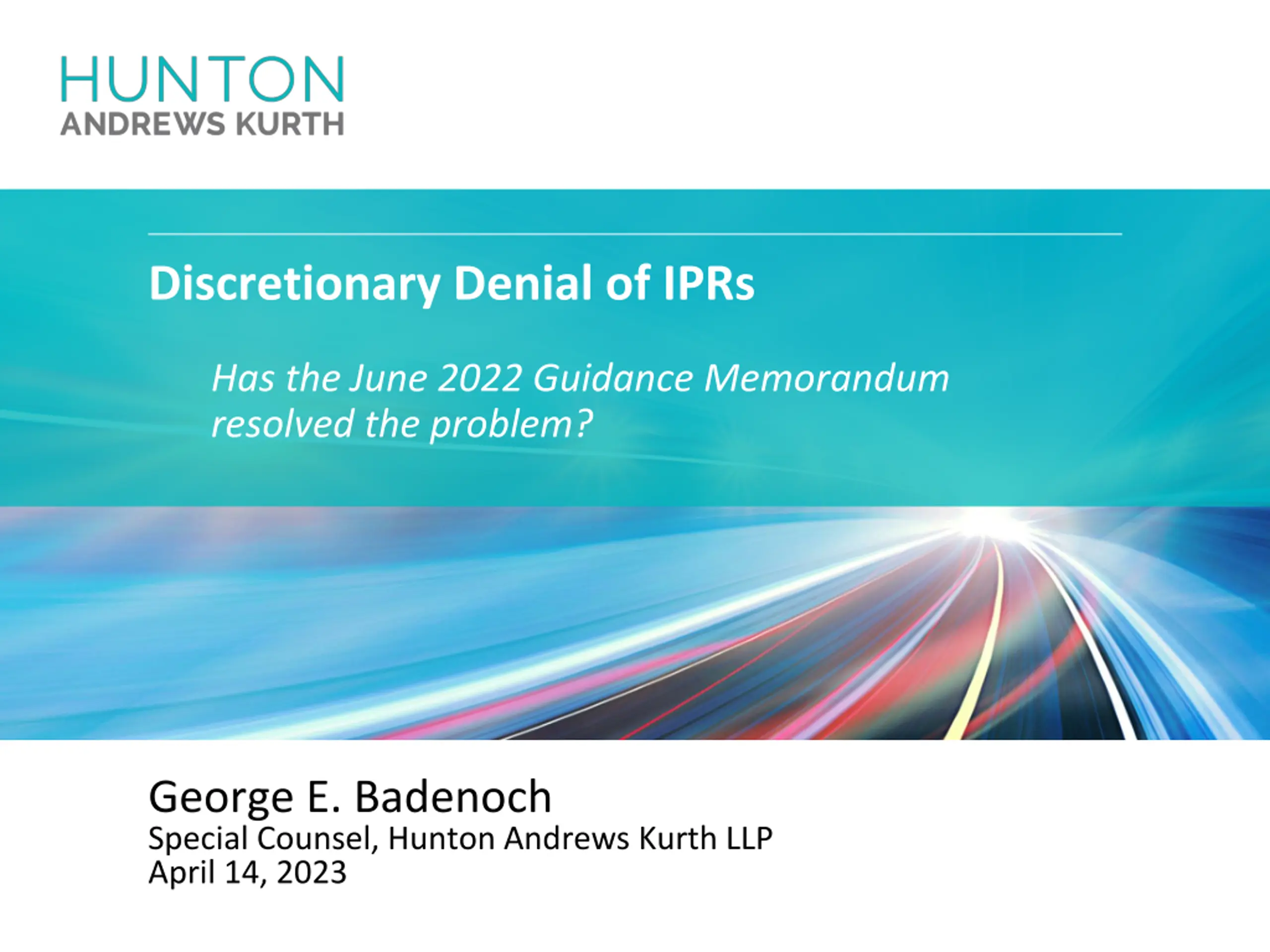 HUNTON
ANDREWS KURTH

Discretionary Denial of IPRs

Has the June 2022 Guidance Memorandum resolved the problem?

George E. Badenoch
Special Counsel, Hunton Andrews Kurth LLP
April 14, 2023